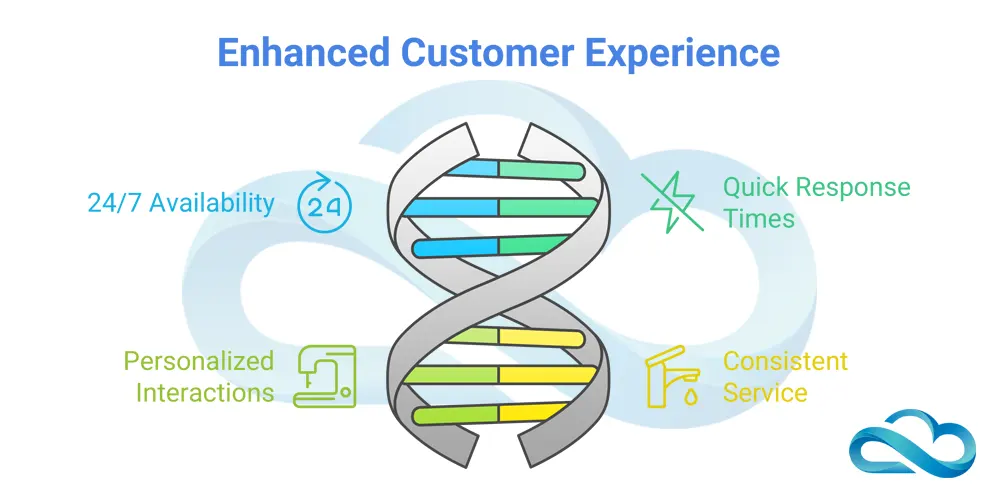 Enhanced Customer Experience

24/7 Availability

24

Quick Response Times

Personalized Interactions

Consistent Service